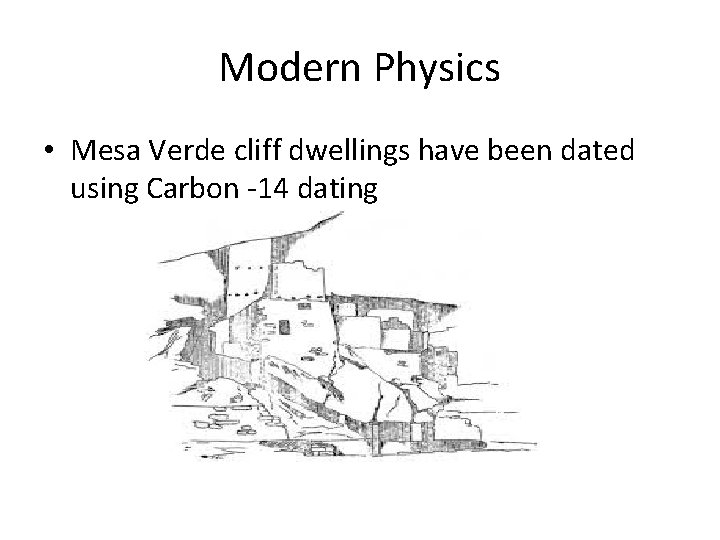 Modern Physics

• Mesa Verde cliff dwellings have been dated using Carbon -14 dating